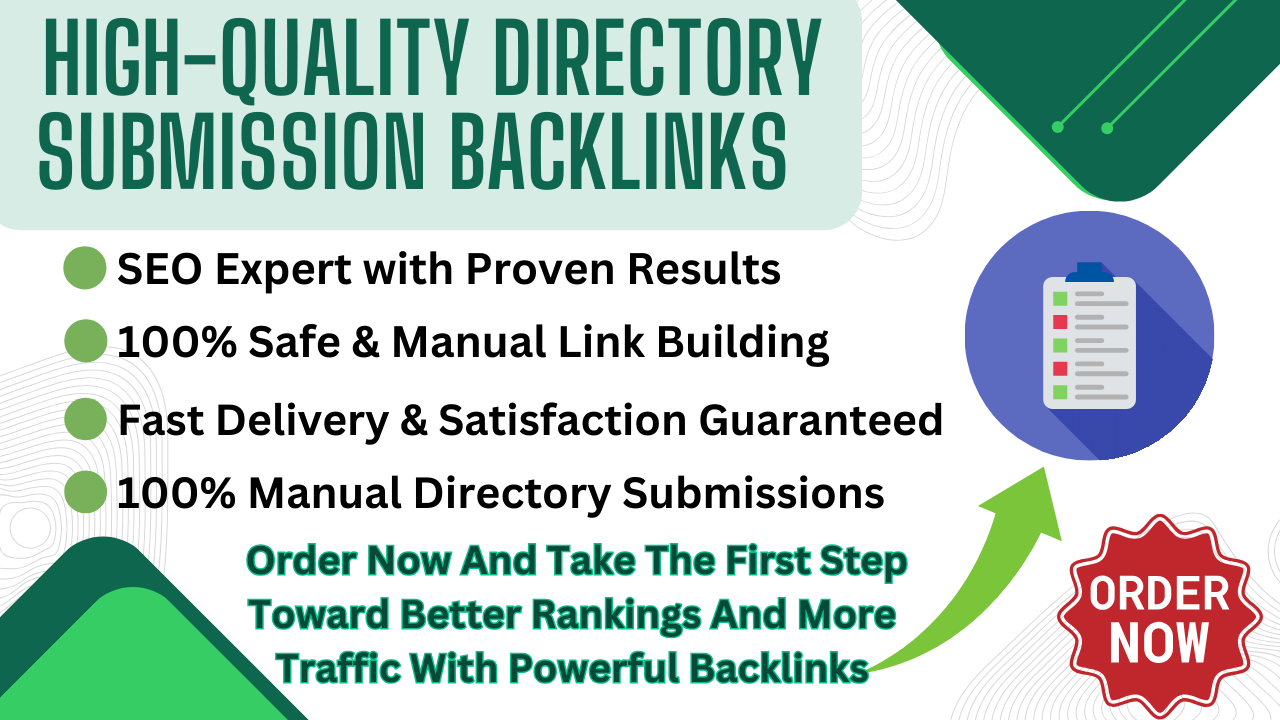 HIGH-QUALITY DIRECTORY SUBMISSION BACKLINKS

SEO Expert with Proven Results

100% Safe & Manual Link Building

Fast Delivery & Satisfaction Guaranteed

100% Manual Directory Submissions

Order Now And Take The First Step Toward Better Rankings And More Traffic With Powerful Backlinks

ORDER NOW